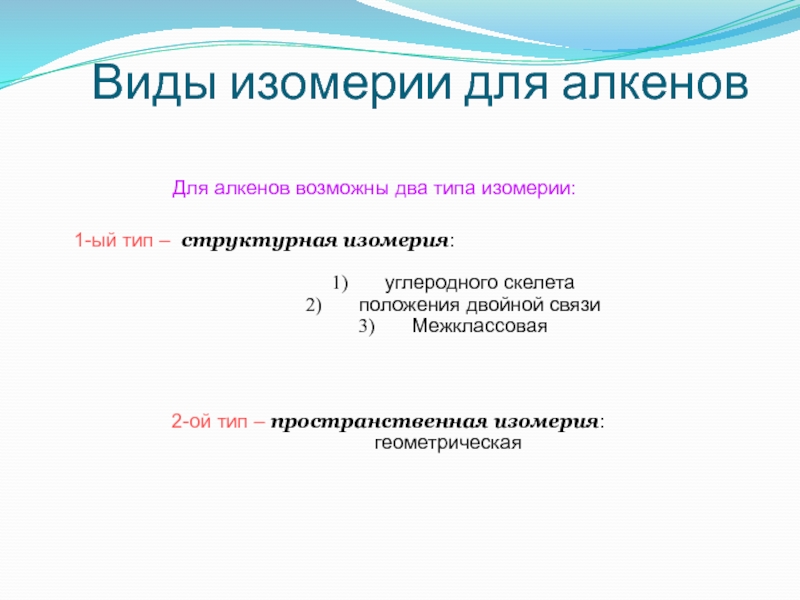 Виды изомерии для алкенов

Для алкенов возможны два типа изомерии:

1-ый тип – структурная изомерия:

1) углеродного скелета
2) положения двойной связи
3) Межклассовая

2-ой тип – пространственная изомерия:
геометрическая